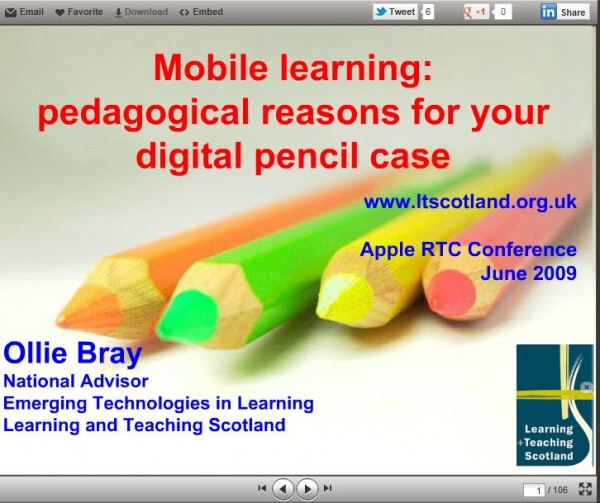 Email Favorite Download Embed Tweet 6 +1 0 in Share

Mobile learning: pedagogical reasons for your digital pencil case

www.ltscotland.org.uk

Apple RTC Conference
June 2009

Ollie Bray
National Advisor
Emerging Technologies in Learning
Learning and Teaching Scotland

Learning
+Teaching
Scotland

1 / 106